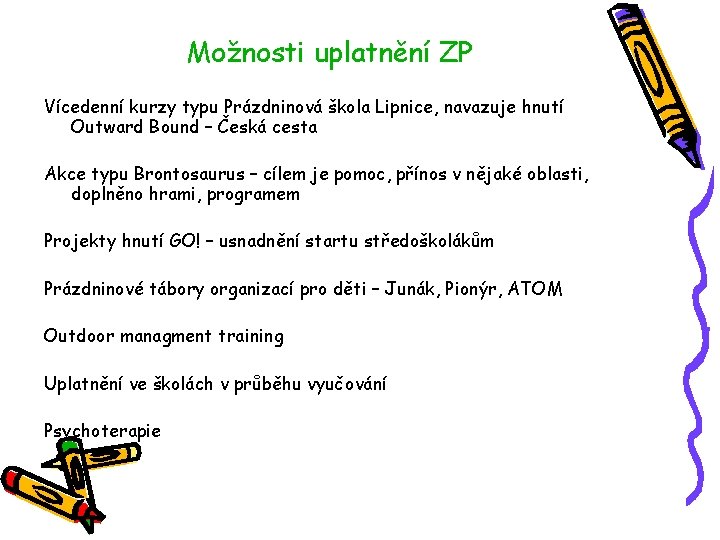 Možnosti uplatnění ZP

Vícedenní kurzy typu Prázdninová škola Lipnice, navazuje hnutí Outward Bound – Česká cesta

Akce typu Brontosaurus – cílem je pomoc, přínos v nějaké oblasti, doplněno hrami, programem

Projekty hnutí GO! – usnadnění startu středoškolákům

Prázdninové tábory organizací pro děti – Junák, Pionýr, ATOM

Outdoor managment training

Uplatnění ve školách v průběhu vyučování

Psychoterapie